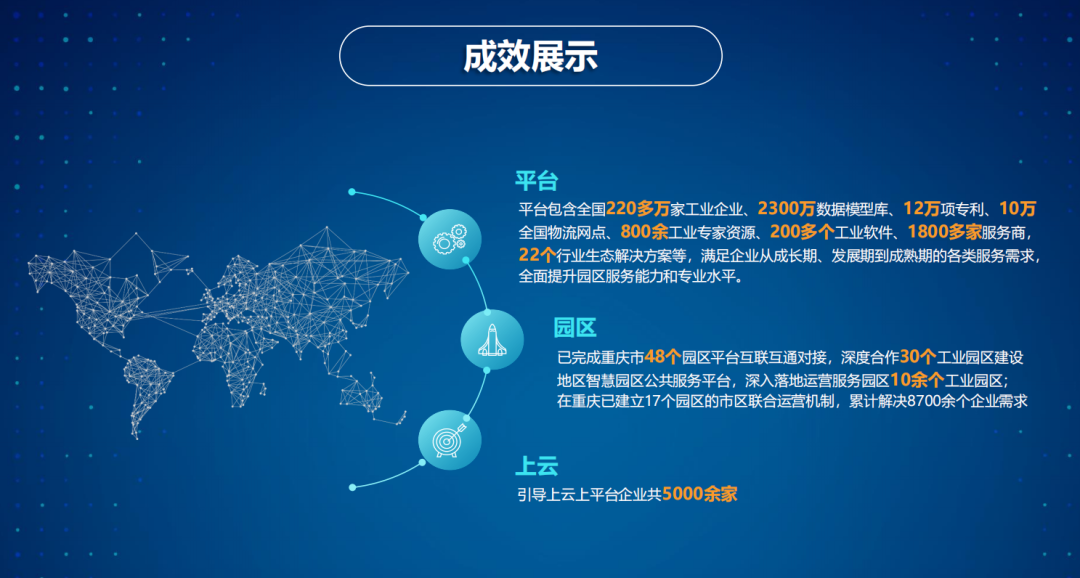 成效展示

平台
平台包含全国220多万家工业企业、2300万数据模型库、12万项专利、10万全国物流网点、800余工业专家资源、200多个工业软件、1800多家服务商，22个行业生态解决方案等，满足企业从成长期、发展期到成熟期的各类服务需求，全面提升园区服务能力和专业水平。

园区
已完成重庆市48个园区平台互联互通对接，深度合作30个工业园区建设地区智慧园区公共服务平台，深入落地运营服务园区10余个工业园区；在重庆已建立17个园区的市区联合运营机制，累计解决8700余个企业需求

上云
引导上云上平台企业共5000余家